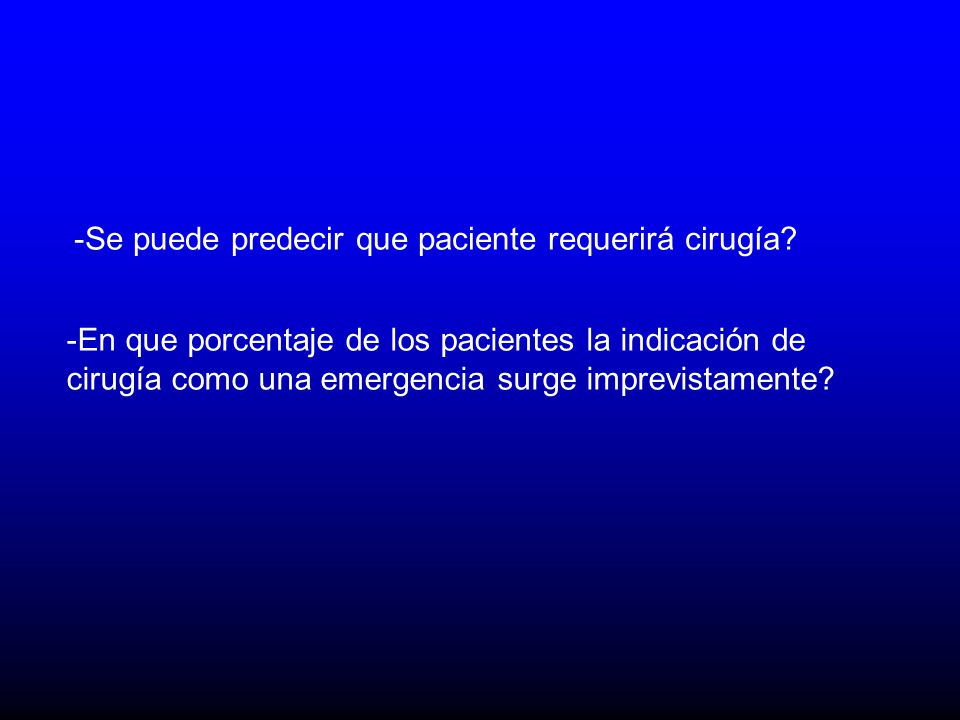 -Se puede predecir que paciente requerirá cirugía?

-En que porcentaje de los pacientes la indicación de cirugía como una emergencia surge imprevistamente?